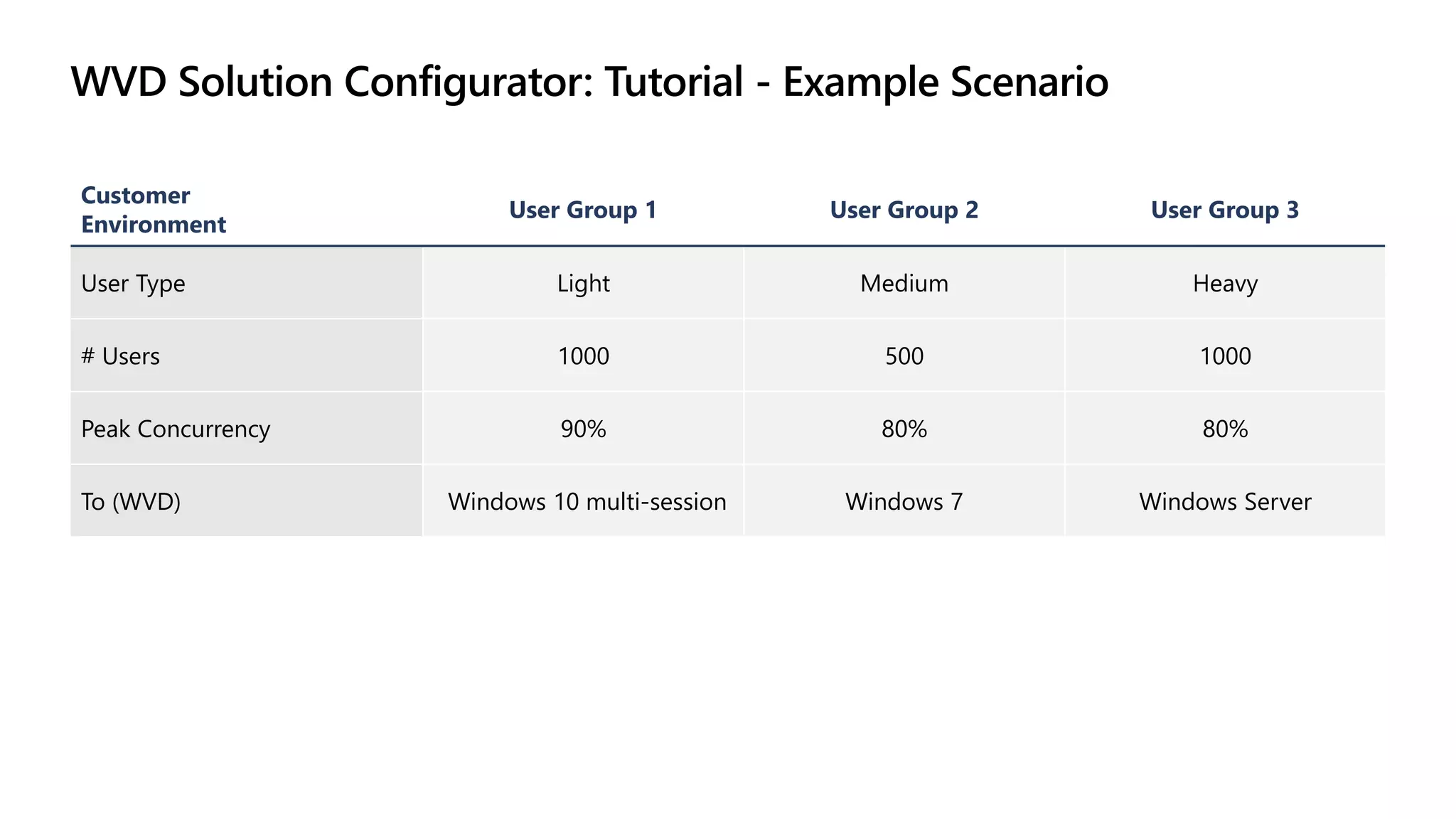 WVD Solution Configurator: Tutorial - Example Scenario

| Customer Environment | User Group 1 | User Group 2 | User Group 3 |
|---|---|---|---|
| User Type | Light | Medium | Heavy |
| # Users | 1000 | 500 | 1000 |
| Peak Concurrency | 90% | 80% | 80% |
| To (WVD) | Windows 10 multi-session | Windows 7 | Windows Server |